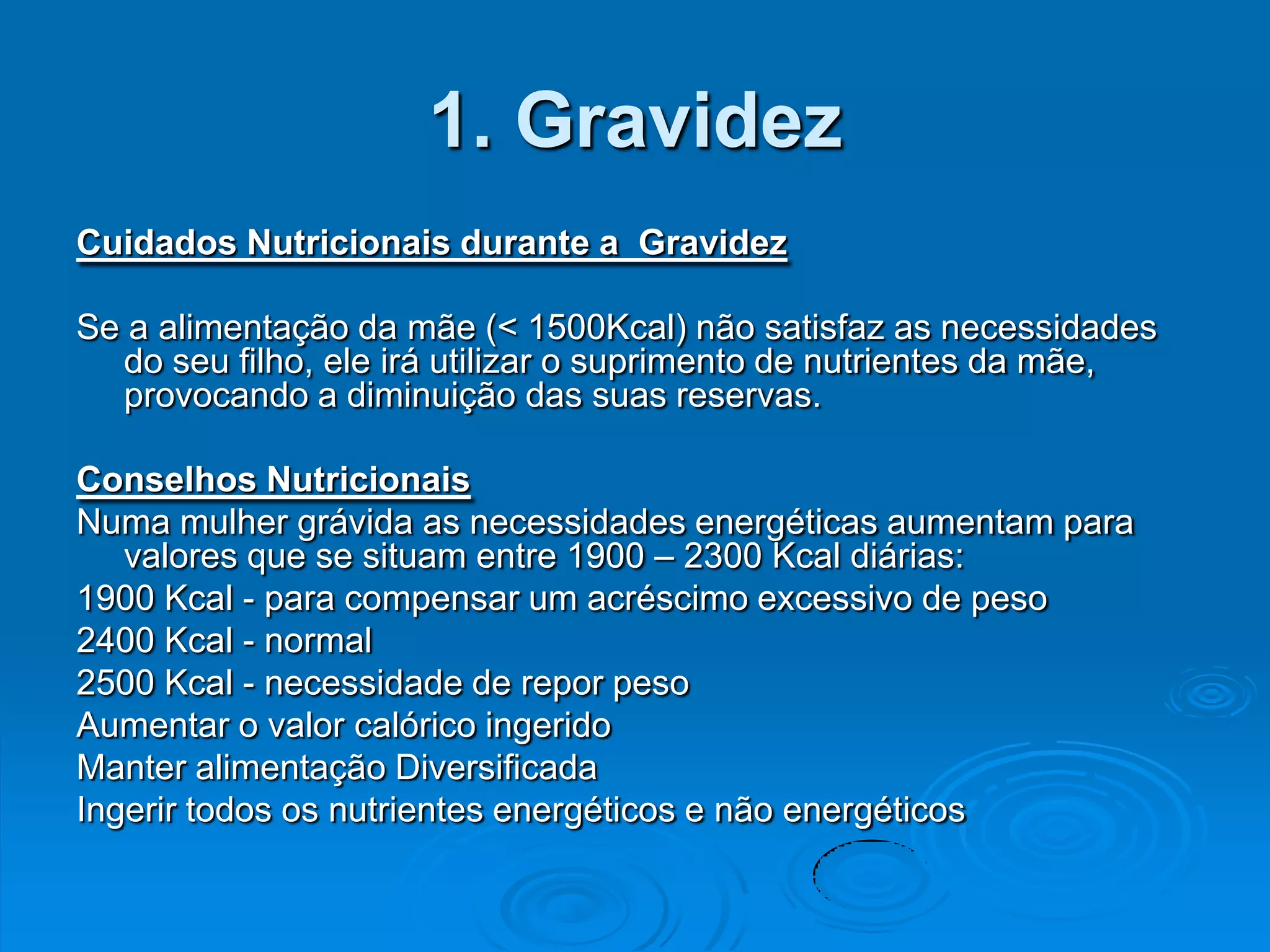 1. Gravidez

Cuidados Nutricionais durante a  Gravidez

Se a alimentação da mãe (< 1500Kcal) não satisfaz as necessidades do seu filho, ele irá utilizar o suprimento de nutrientes da mãe, provocando a diminuição das suas reservas.

Conselhos Nutricionais
Numa mulher grávida as necessidades energéticas aumentam para valores que se situam entre 1900 – 2300 Kcal diárias:
1900 Kcal - para compensar um acréscimo excessivo de peso
2400 Kcal - normal
2500 Kcal - necessidade de repor peso
Aumentar o valor calórico ingerido
Manter alimentação Diversificada
Ingerir todos os nutrientes energéticos e não energéticos